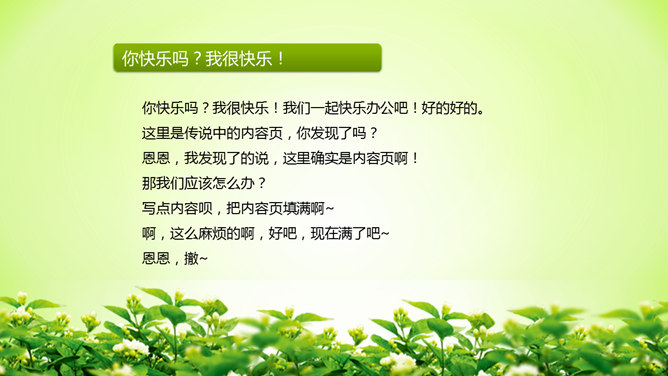 你快乐吗？我很快乐！

你快乐吗？我很快乐！我们一起快乐办公吧！好的好的。
这里是传说中的内容页，你发现了吗？
恩恩，我发现了的说，这里确实是内容页啊！
那我们应该怎么办？
写点内容呗，把内容页填满啊~
啊，这么麻烦的啊，好吧，现在满了吧~
恩恩，撤~